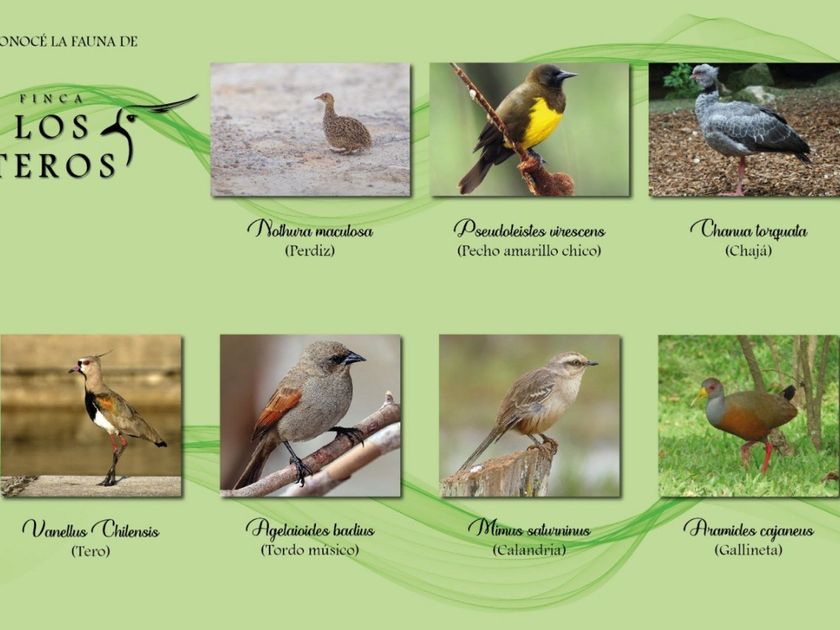 ONOCÉ LA FAUNA DE

FINCA
LOS
TEROS

Nothura maculosa
(Perdiz)

Pseudoleistes virescens
(Pecho amarillo chico)

Chanua torquata
(Chajá)

Vanellus Chilensis
(Tero)

Agelaioides badius
(Tordo músico)

Mimus saturninus
(Calandria)

Aramides cajaneus
(Gallineta)